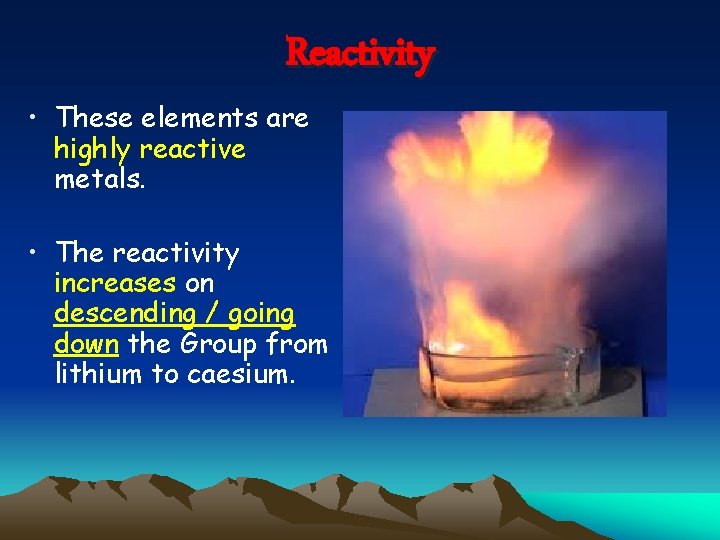 Reactivity

• These elements are highly reactive metals.

• The reactivity increases on descending / going down the Group from lithium to caesium.